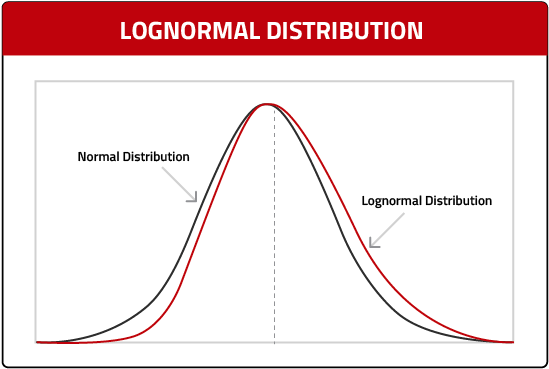 LOGNORMAL DISTRIBUTION

Normal Distribution

Lognormal Distribution